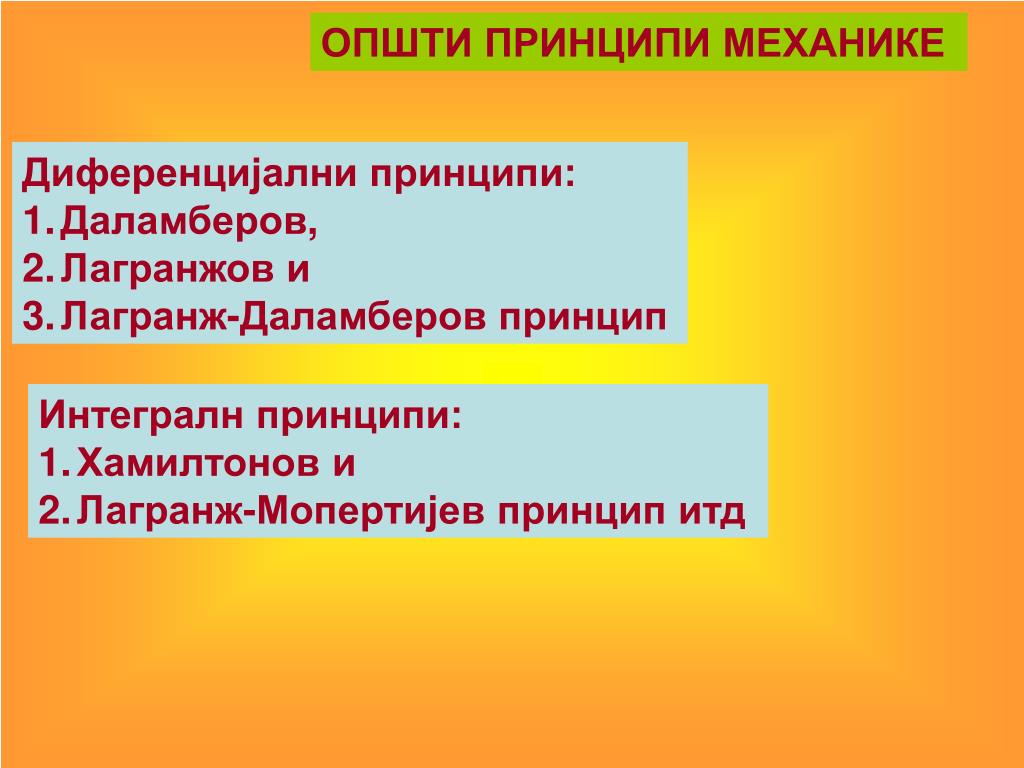 ОПШТИ ПРИНЦИПИ МЕХАНИКЕ

Диференцијални принципи:
1. Даламберов,
2. Лагранжов и
3. Лагранж-Даламберов принцип

Интегралн принципи:
1. Хамилтонов и
2. Лагранж-Мопертијев принцип итд